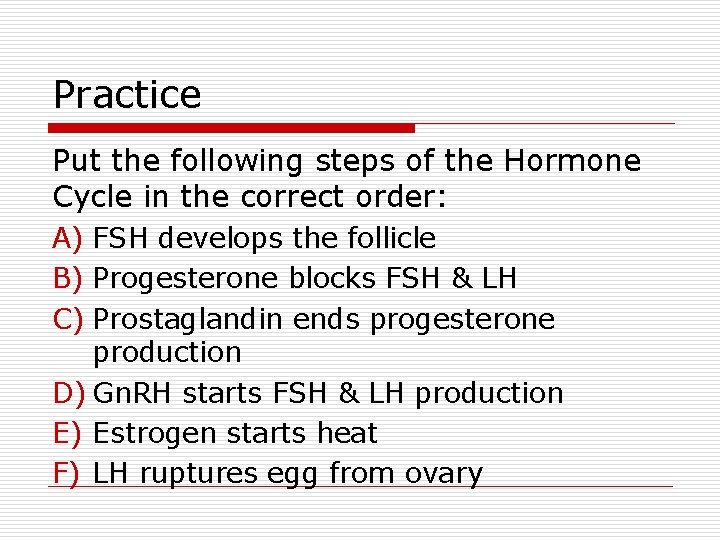 Practice

Put the following steps of the Hormone Cycle in the correct order:

A) FSH develops the follicle
B) Progesterone blocks FSH & LH
C) Prostaglandin ends progesterone production
D) GnRH starts FSH & LH production
E) Estrogen starts heat
F) LH ruptures egg from ovary